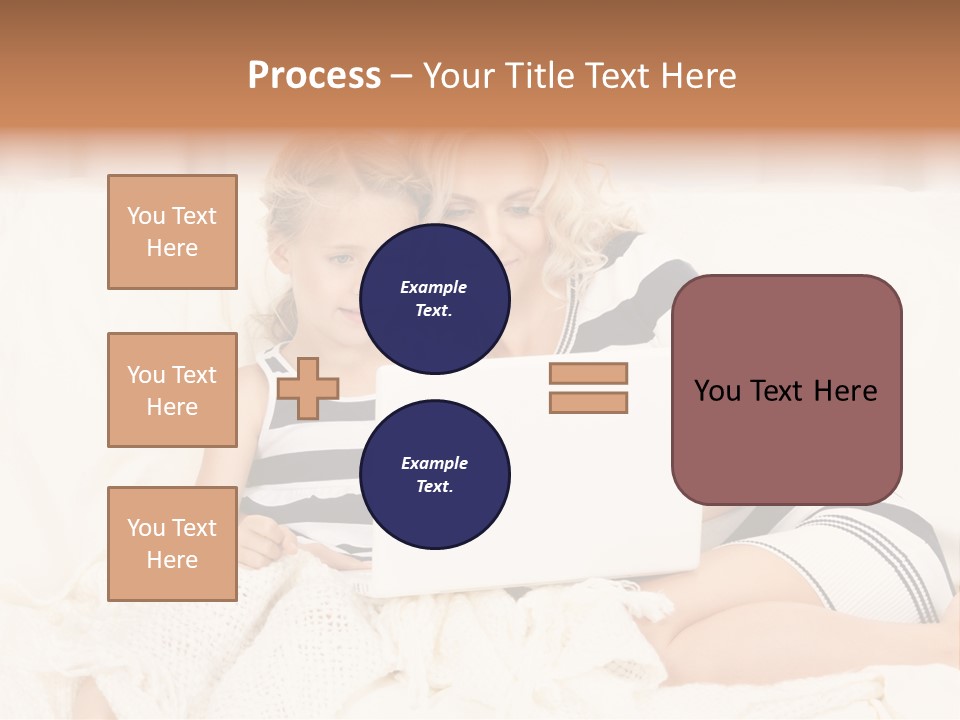 Process – Your Title Text Here

You Text Here

You Text Here

You Text Here

Example Text.

Example Text.

You Text Here